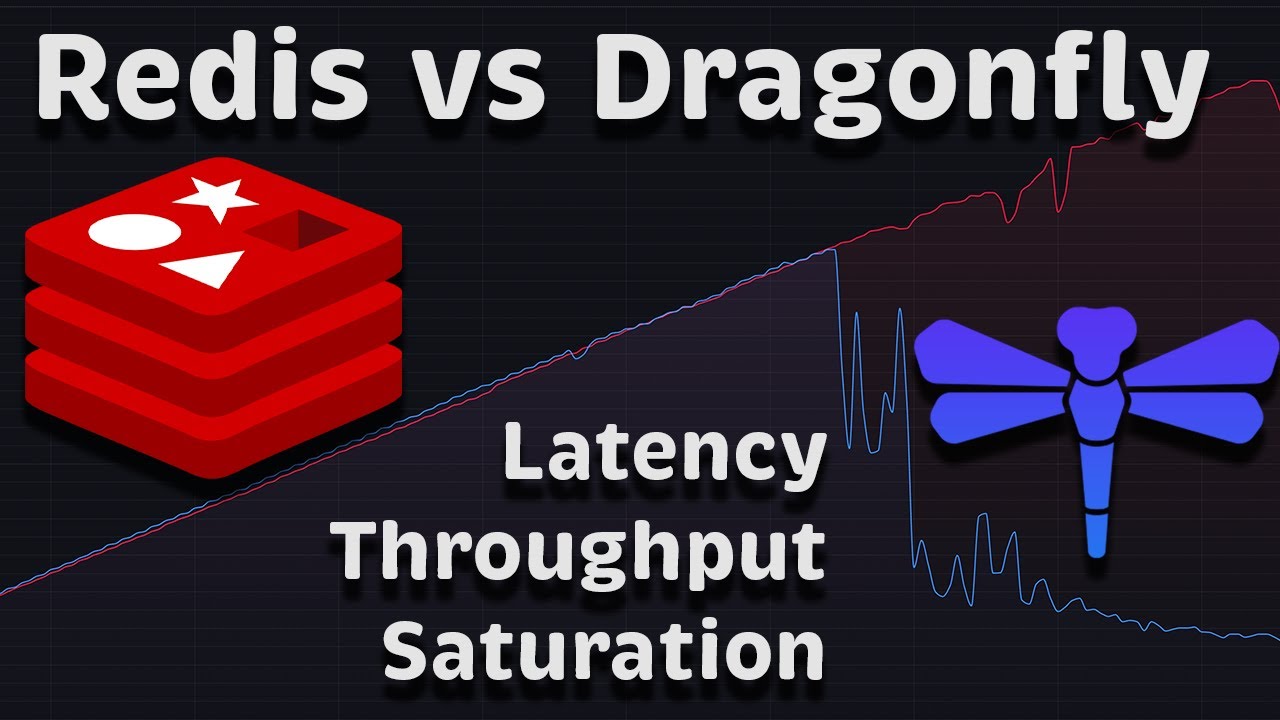 Redis vs Dragonfly

Latency
Throughput
Saturation